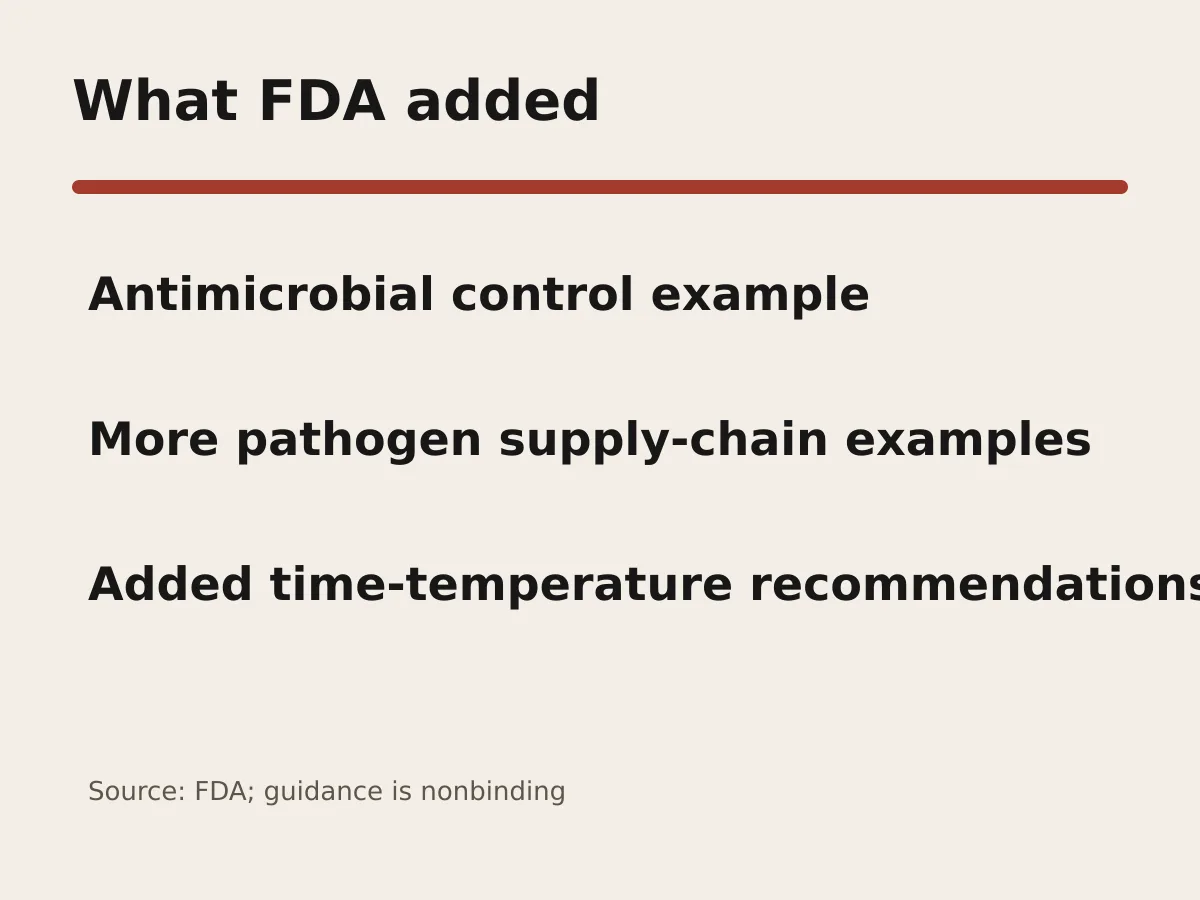 What FDA added

Antimicrobial control example

More pathogen supply-chain examples

Added time-temperature recommendations

Source: FDA; guidance is nonbinding